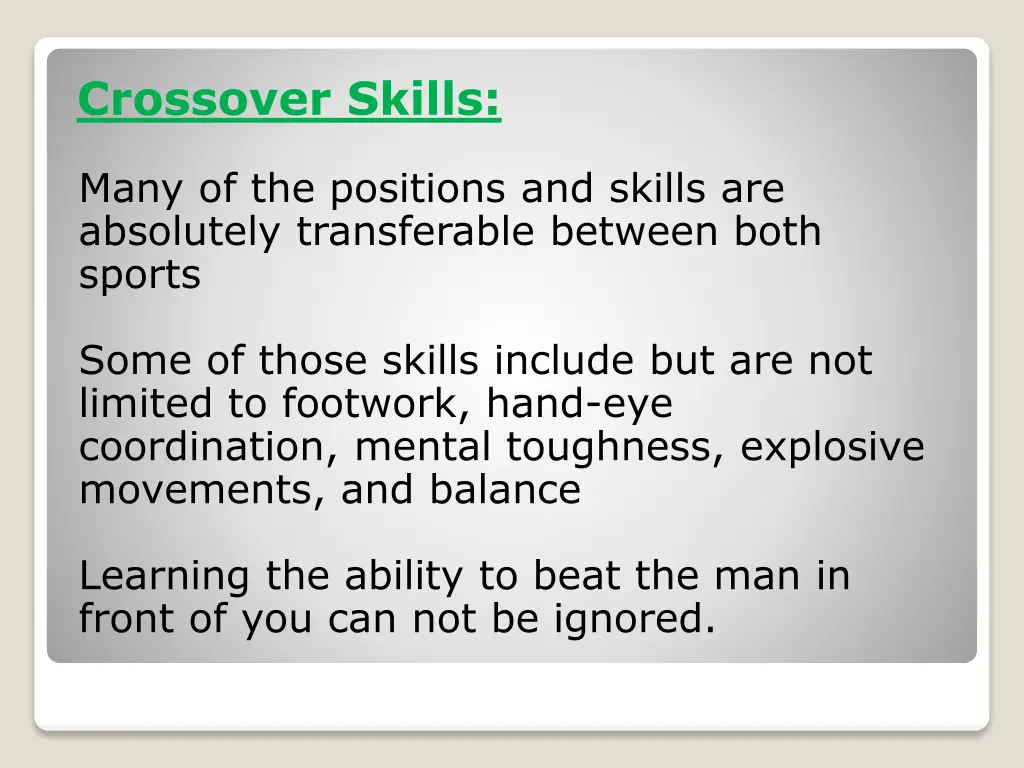 Crossover Skills:

Many of the positions and skills are absolutely transferable between both sports

Some of those skills include but are not limited to footwork, hand-eye coordination, mental toughness, explosive movements, and balance

Learning the ability to beat the man in front of you can not be ignored.